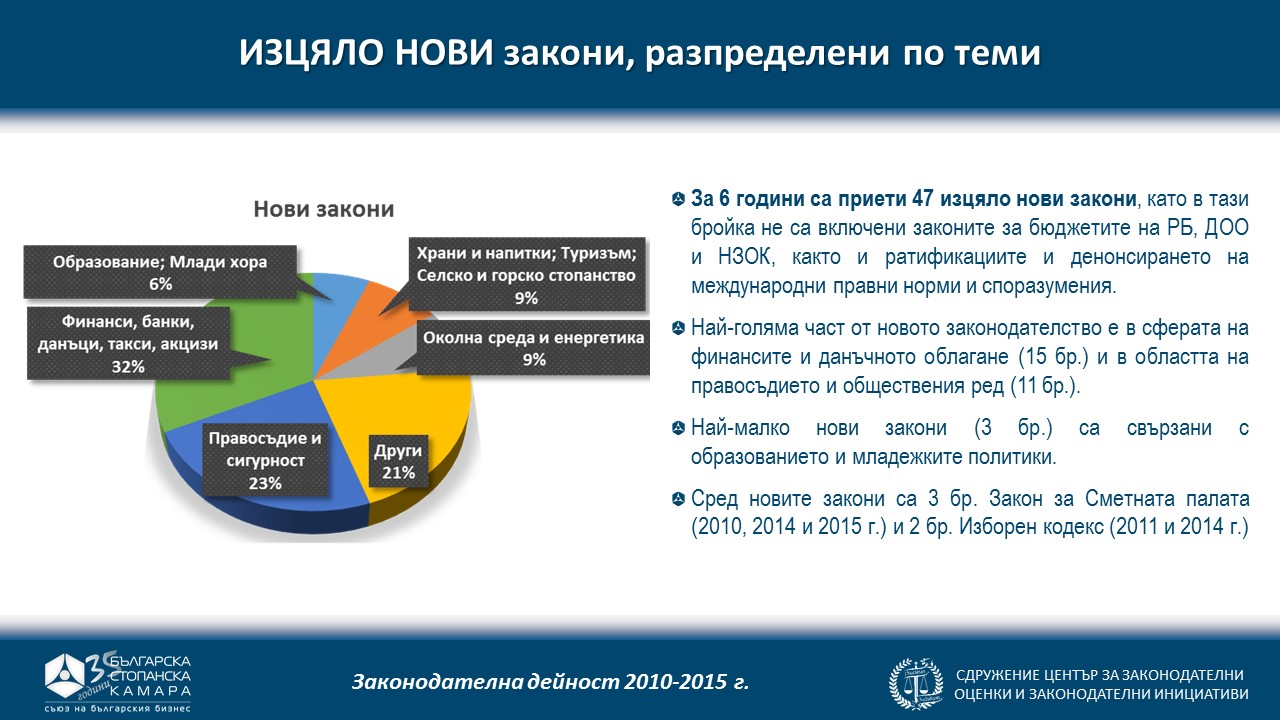 ИЗЦЯЛО НОВИ закони, разпределени по теми

Нови закони

Образование; Млади хора 6%

Храни и напитки; Туризъм; Селско и горско стопанство 9%

Финанси, банки, данъци, такси, акцизи 32%

Околна среда и енергетика 9%

Правосъдие и сигурност 23%

Други 21%

За 6 години са приети 47 изцяло нови закони, като в тази бройка не са включени законите за бюджетите на РБ, ДОО и НЗОК, както и ратификациите и денонсирането на международни правни норми и споразумения.

Най-голяма част от новото законодателство е в сферата на финансите и данъчното облагане (15 бр.) и в областта на правосъдието и обществения ред (11 бр.).

Най-малко нови закони (3 бр.) са свързани с образованието и младежките политики.

Сред новите закони са 3 бр. Закон за Сметната палата (2010, 2014 и 2015 г.) и 2 бр. Изборен кодекс (2011 и 2014 г.)

35 години БЪЛГАРСКА СТОПАНСКА КАМАРА съюз на българския бизнес

Законодателна дейност 2010-2015 г.

СДРУЖЕНИЕ ЦЕНТЪР ЗА ЗАКОНОДАТЕЛНИ ОЦЕНКИ И ЗАКОНОДАТЕЛНИ ИНИЦИАТИВИ